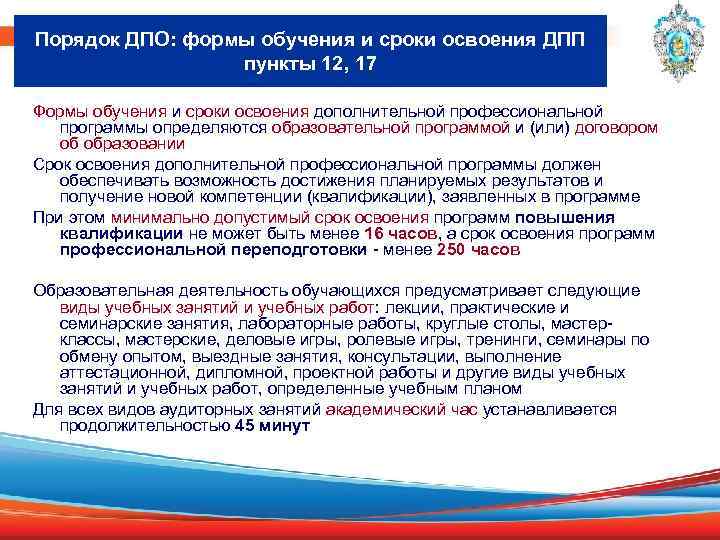 Порядок ДПО: формы обучения и сроки освоения ДПП пункты 12, 17

Формы обучения и сроки освоения дополнительной профессиональной программы определяются образовательной программой и (или) договором об образовании

Срок освоения дополнительной профессиональной программы должен обеспечивать возможность достижения планируемых результатов и получение новой компетенции (квалификации), заявленных в программе

При этом минимально допустимый срок освоения программ повышения квалификации не может быть менее 16 часов, а срок освоения программ профессиональной переподготовки - менее 250 часов

Образовательная деятельность обучающихся предусматривает следующие виды учебных занятий и учебных работ: лекции, практические и семинарские занятия, лабораторные работы, круглые столы, мастер-классы, мастерские, деловые игры, ролевые игры, тренинги, семинары по обмену опытом, выездные занятия, консультации, выполнение аттестационной, дипломной, проектной работы и другие виды учебных занятий и учебных работ, определенные учебным планом

Для всех видов аудиторных занятий академический час устанавливается продолжительностью 45 минут